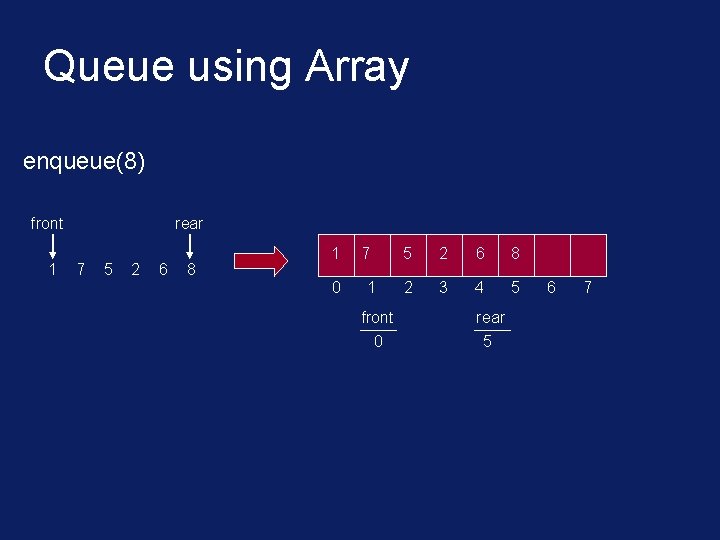 Queue using Array

enqueue(8)

front rear

1 7 5 2 6 8

| 1 | 7 | 5 | 2 | 6 | 8 | | |
|---|---|---|---|---|---|---|---|
| 0 | 1 | 2 | 3 | 4 | 5 | 6 | 7 |

front
0

rear
5